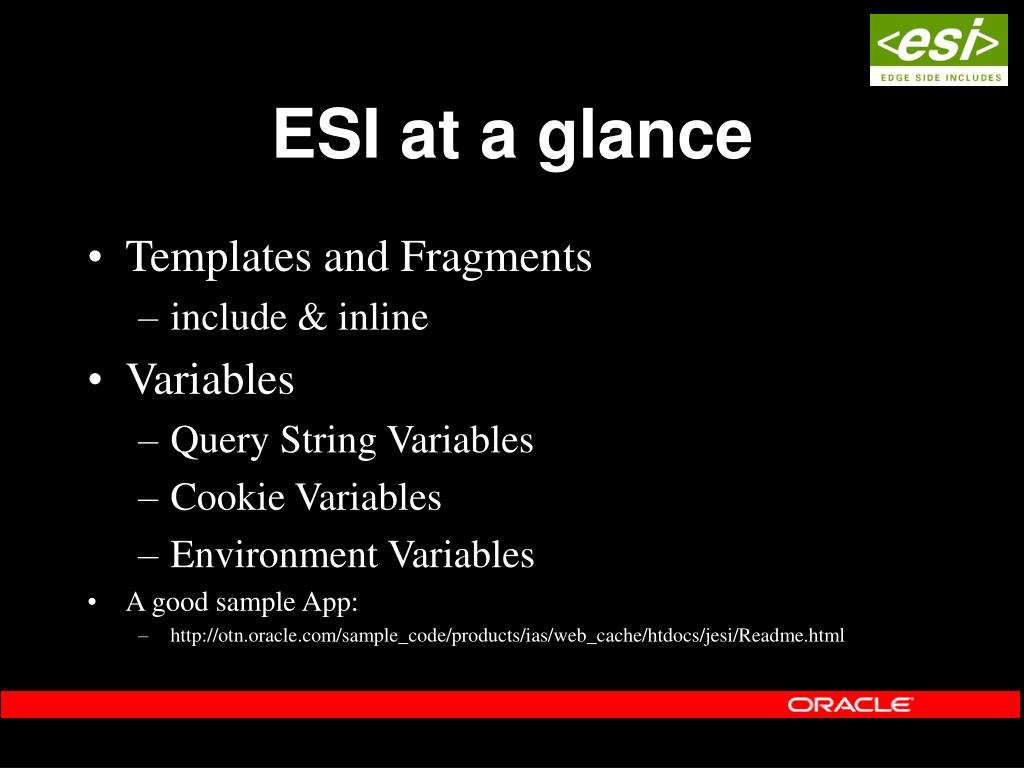 <esi>
EDGE SIDE INCLUDES

ESI at a glance

• Templates and Fragments
– include & inline
• Variables
– Query String Variables
– Cookie Variables
– Environment Variables
• A good sample App:
– http://otn.oracle.com/sample_code/products/ias/web_cache/htdocs/jesi/Readme.html

ORACLE